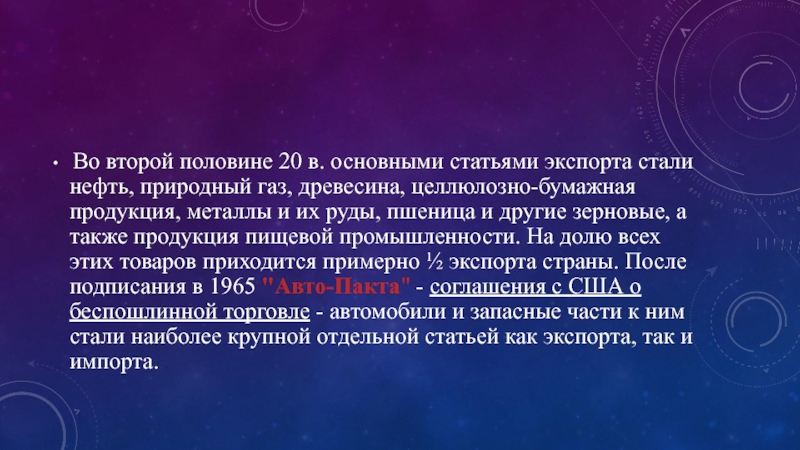 • Во второй половине 20 в. основными статьями экспорта стали нефть, природный газ, древесина, целлюлозно-бумажная продукция, металлы и их руды, пшеница и другие зерновые, а также продукция пищевой промышленности. На долю всех этих товаров приходится примерно ½ экспорта страны. После подписания в 1965 "Авто-Пакта" - соглашения с США о беспошлинной торговле - автомобили и запасные части к ним стали наиболее крупной отдельной статьей как экспорта, так и импорта.